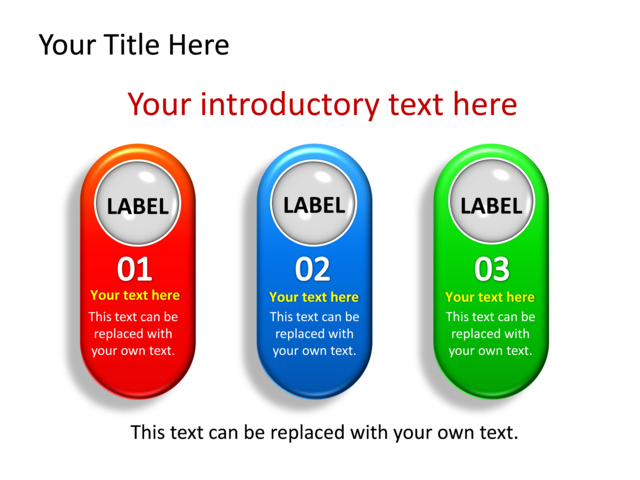 Your Title Here

Your introductory text here

LABEL

01

Your text here

This text can be replaced with your own text.

LABEL

02

Your text here

This text can be replaced with your own text.

LABEL

03

Your text here

This text can be replaced with your own text.

This text can be replaced with your own text.